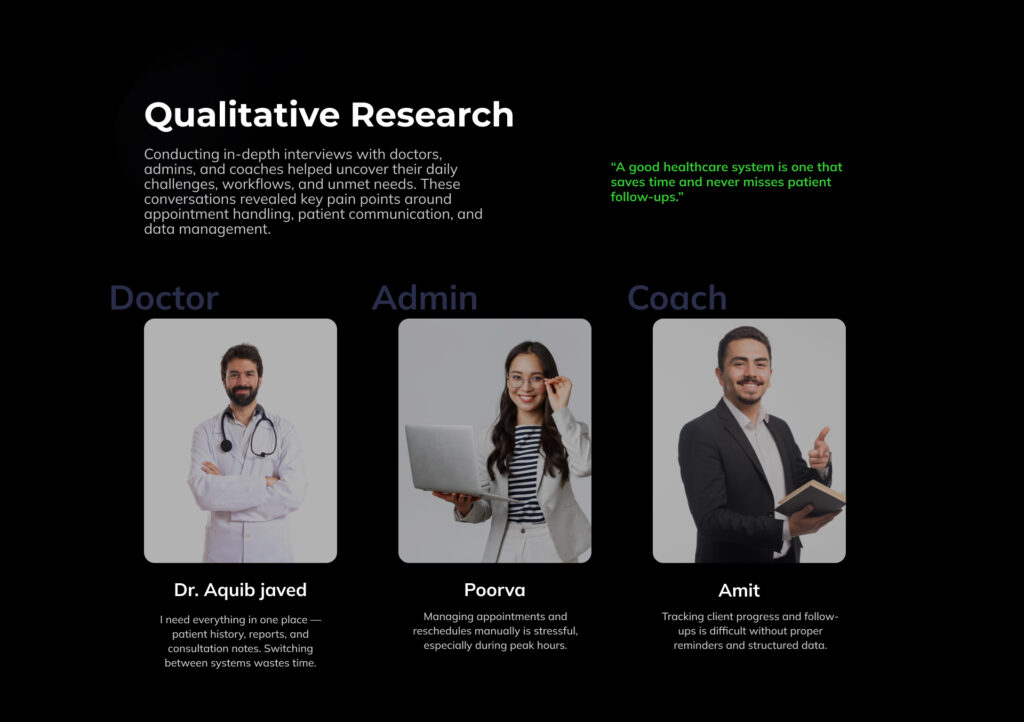 Qualitative Research

Conducting in-depth interviews with doctors, admins, and coaches helped uncover their daily challenges, workflows, and unmet needs. These conversations revealed key pain points around appointment handling, patient communication, and data management.

"A good healthcare system is one that saves time and never misses patient follow-ups."

Doctor

Dr. Aquib javed

I need everything in one place — patient history, reports, and consultation notes. Switching between systems wastes time.

Admin

Poorva

Managing appointments and reschedules manually is stressful, especially during peak hours.

Coach

Amit

Tracking client progress and follow-ups is difficult without proper reminders and structured data.